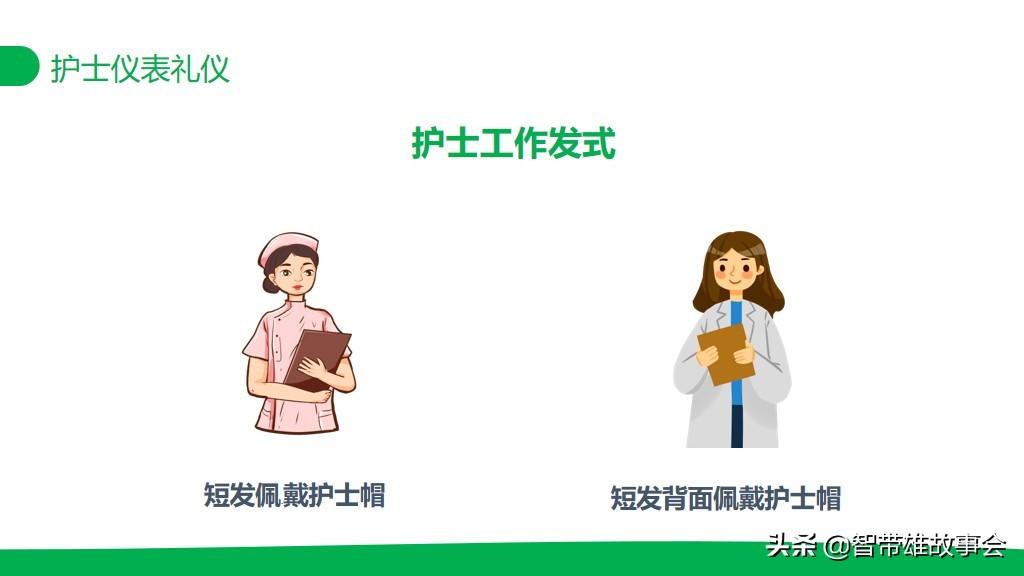 护士仪表礼仪

护士工作发式

短发佩戴护士帽

短发背面佩戴护士帽

头条 @智带雄故事会